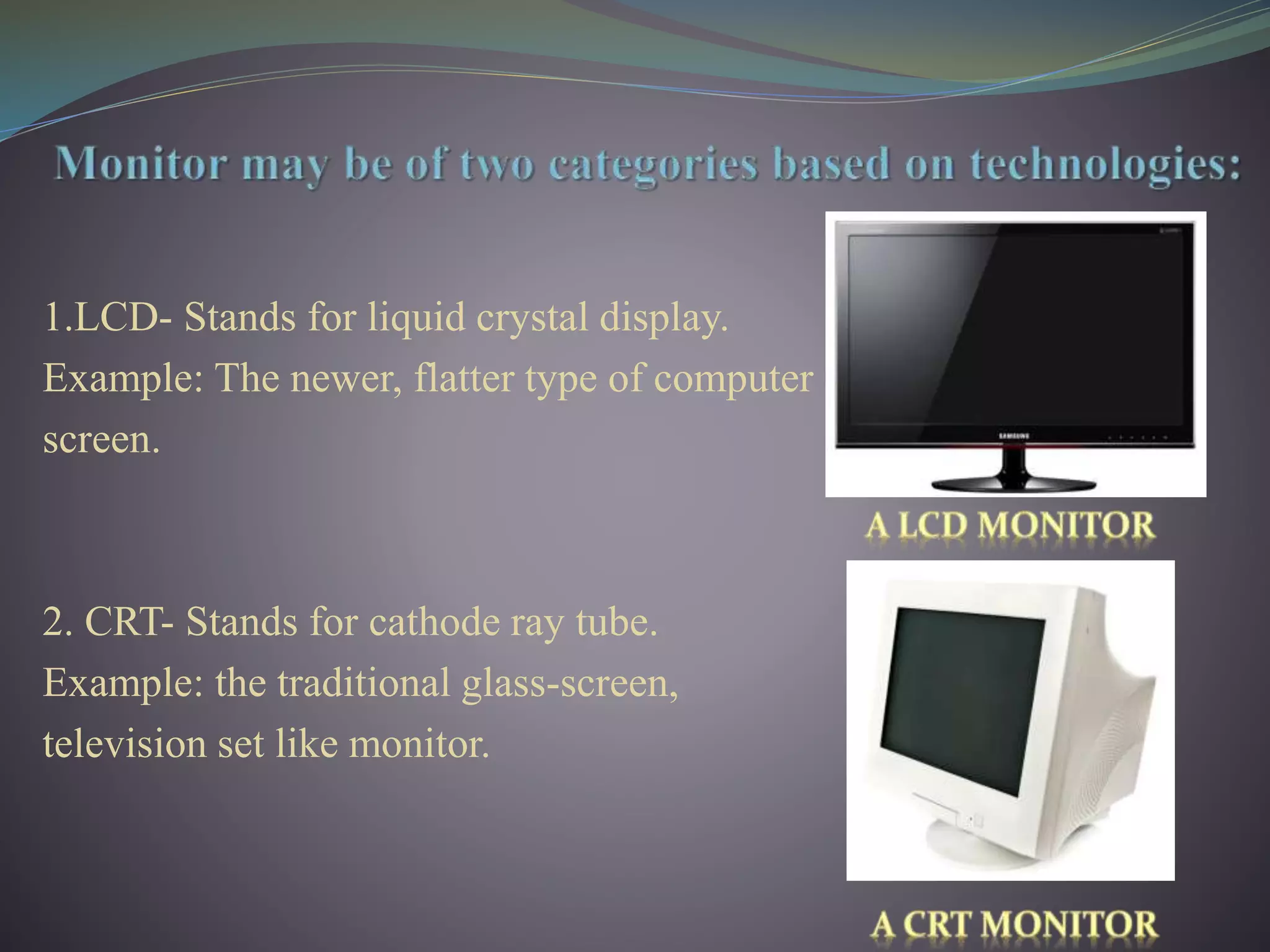 Monitor may be of two categories based on technologies:

1.LCD- Stands for liquid crystal display. Example: The newer, flatter type of computer screen.

SAMSUNG

A LCD MONITOR

2. CRT- Stands for cathode ray tube. Example: the traditional glass-screen, television set like monitor.

A CRT MONITOR